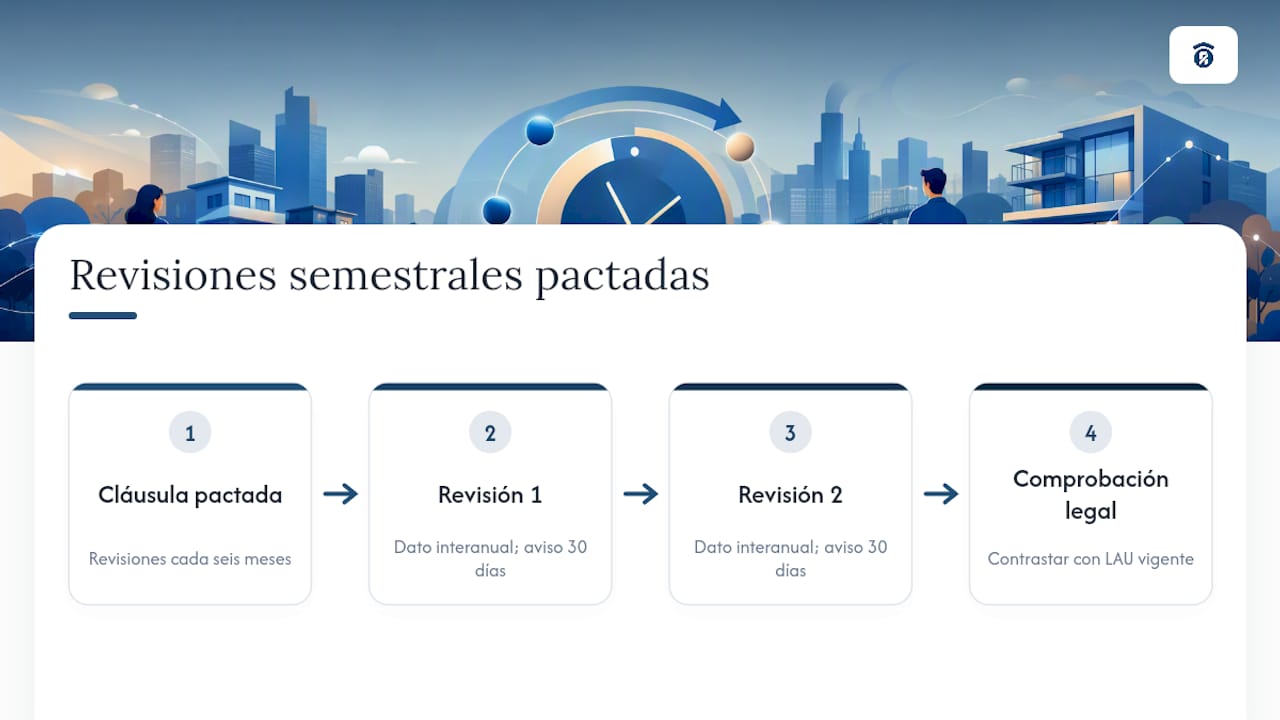 Revisiones semestrales pactadas

1

Cláusula pactada

Revisiones cada seis meses

2

Revisión 1

Dato interanual; aviso 30 días

3

Revisión 2

Dato interanual; aviso 30 días

4

Comprobación legal

Contrastar con LAU vigente